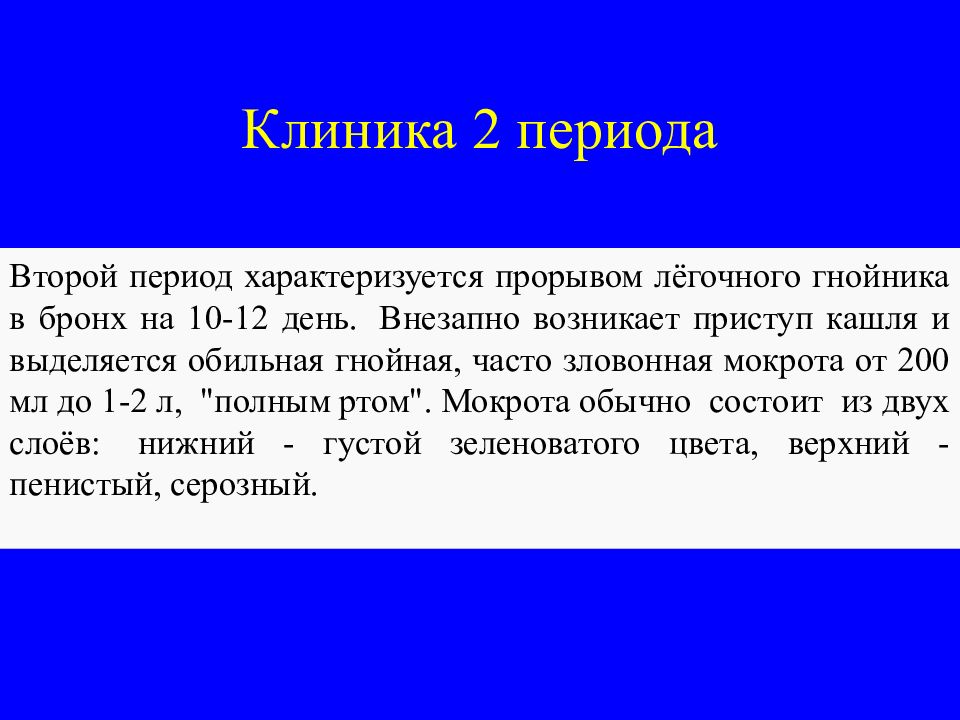 Клиника 2 периода

Второй период характеризуется прорывом лёгочного гнойника в бронх на 10-12 день. Внезапно возникает приступ кашля и выделяется обильная гнойная, часто зловонная мокрота от 200 мл до 1-2 л, "полным ртом". Мокрота обычно состоит из двух слоёв: нижний - густой зеленоватого цвета, верхний - пенистый, серозный.